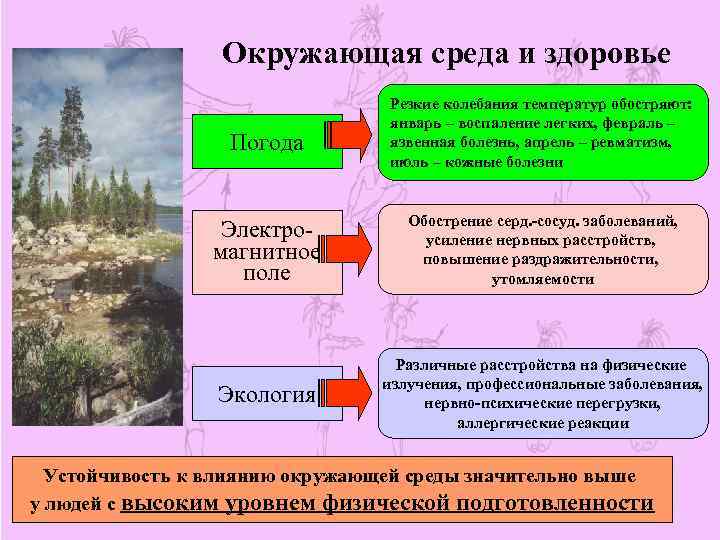 Окружающая среда и здоровье

Погода

Резкие колебания температур обостряют: январь – воспаление легких, февраль – язвенная болезнь, апрель – ревматизм, июль – кожные болезни

Электро-магнитное поле

Обострение серд.-сосуд. заболеваний, усиление нервных расстройств, повышение раздражительности, утомляемости

Экология

Различные расстройства на физические излучения, профессиональные заболевания, нервно-психические перегрузки, аллергические реакции

Устойчивость к влиянию окружающей среды значительно выше у людей с высоким уровнем физической подготовленности